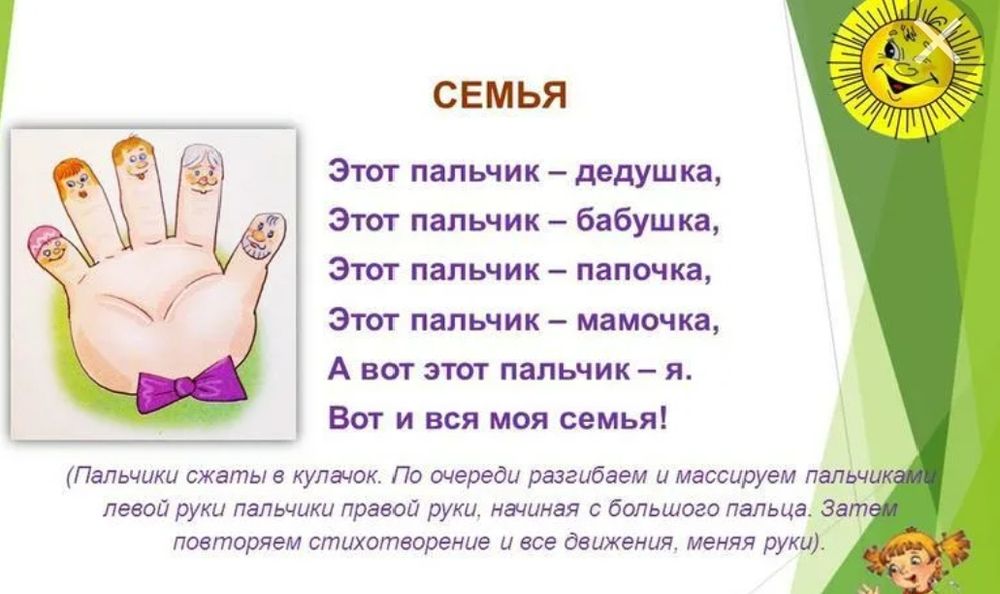 СЕМЬЯ

Этот пальчик – дедушка,
Этот пальчик – бабушка,
Этот пальчик – папочка,
Этот пальчик – мамочка,
А вот этот пальчик – я.
Вот и вся моя семья!

(Пальчики сжаты в кулачок. По очереди разгибаем и массируем пальчиками левой руки пальчики правой руки, начиная с большого пальца. Затем повторяем стихотворение и все движения, меняя руки).